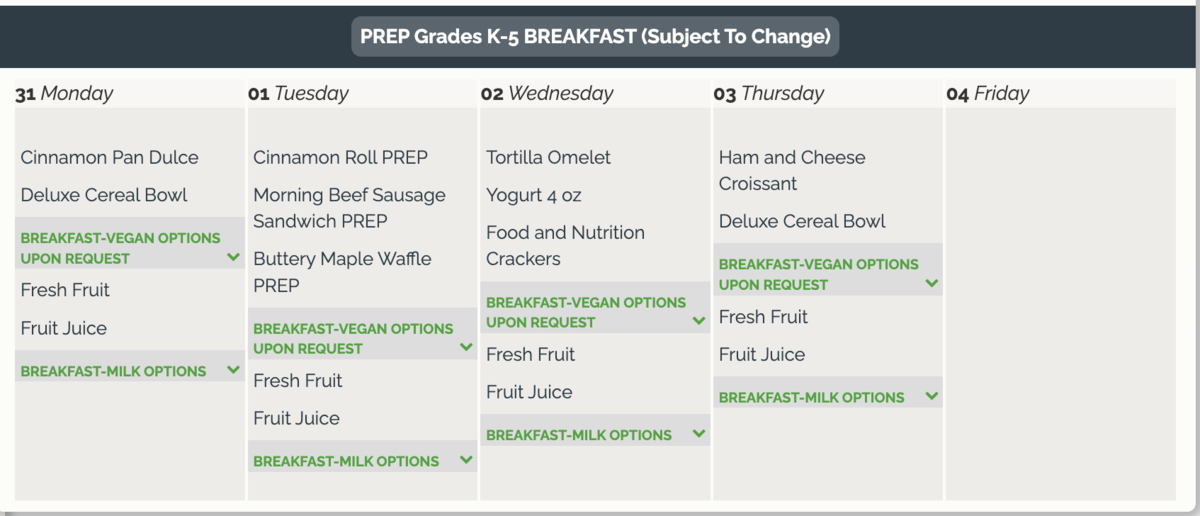 PREP Grades K-5 BREAKFAST (Subject To Change)

31 Monday

Cinnamon Pan Dulce

Deluxe Cereal Bowl

BREAKFAST-VEGAN OPTIONS UPON REQUEST

Fresh Fruit

Fruit Juice

BREAKFAST-MILK OPTIONS

01 Tuesday

Cinnamon Roll PREP

Morning Beef Sausage Sandwich PREP

Buttery Maple Waffle PREP

BREAKFAST-VEGAN OPTIONS UPON REQUEST

Fresh Fruit

Fruit Juice

BREAKFAST-MILK OPTIONS

02 Wednesday

Tortilla Omelet

Yogurt 4 oz

Food and Nutrition Crackers

BREAKFAST-VEGAN OPTIONS UPON REQUEST

Fresh Fruit

Fruit Juice

BREAKFAST-MILK OPTIONS

03 Thursday

Ham and Cheese Croissant

Deluxe Cereal Bowl

BREAKFAST-VEGAN OPTIONS UPON REQUEST

Fresh Fruit

Fruit Juice

BREAKFAST-MILK OPTIONS

04 Friday